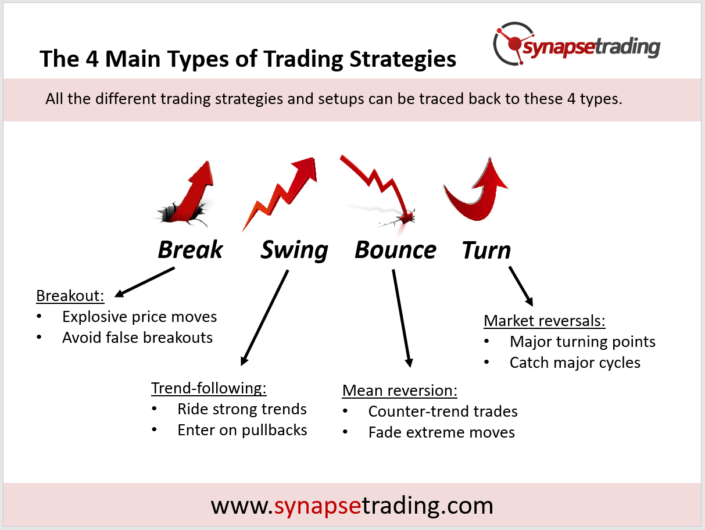 The 4 Main Types of Trading Strategies

synapsetrading

All the different trading strategies and setups can be traced back to these 4 types.

Break Swing Bounce Turn

Breakout:
• Explosive price moves
• Avoid false breakouts

Trend-following:
• Ride strong trends
• Enter on pullbacks

Mean reversion:
• Counter-trend trades
• Fade extreme moves

Market reversals:
• Major turning points
• Catch major cycles

www.synapsetrading.com